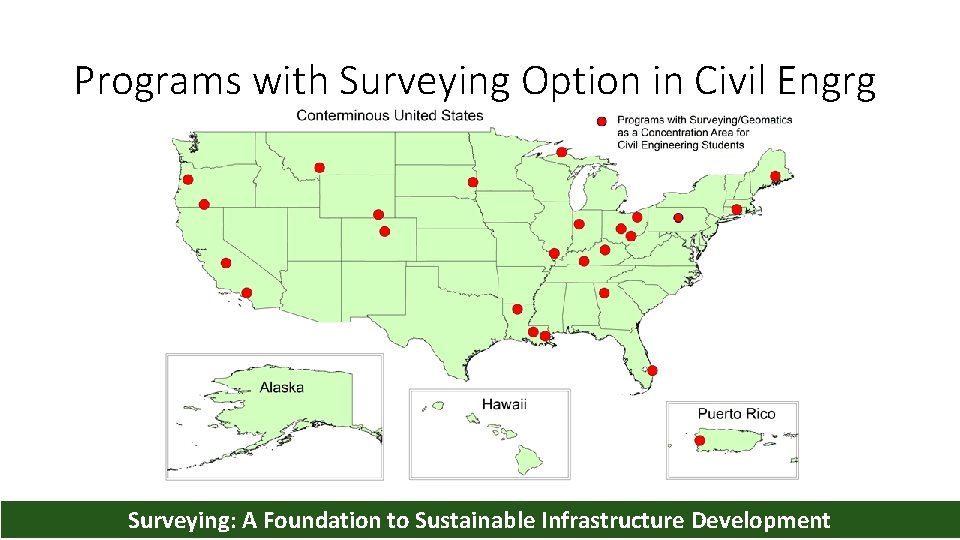 Programs with Surveying Option in Civil Engrg

Conterminous United States

Programs with Surveying/Geomatics as a Concentration Area for Civil Engineering Students

Alaska

Hawaii

Puerto Rico

Surveying: A Foundation to Sustainable Infrastructure Development